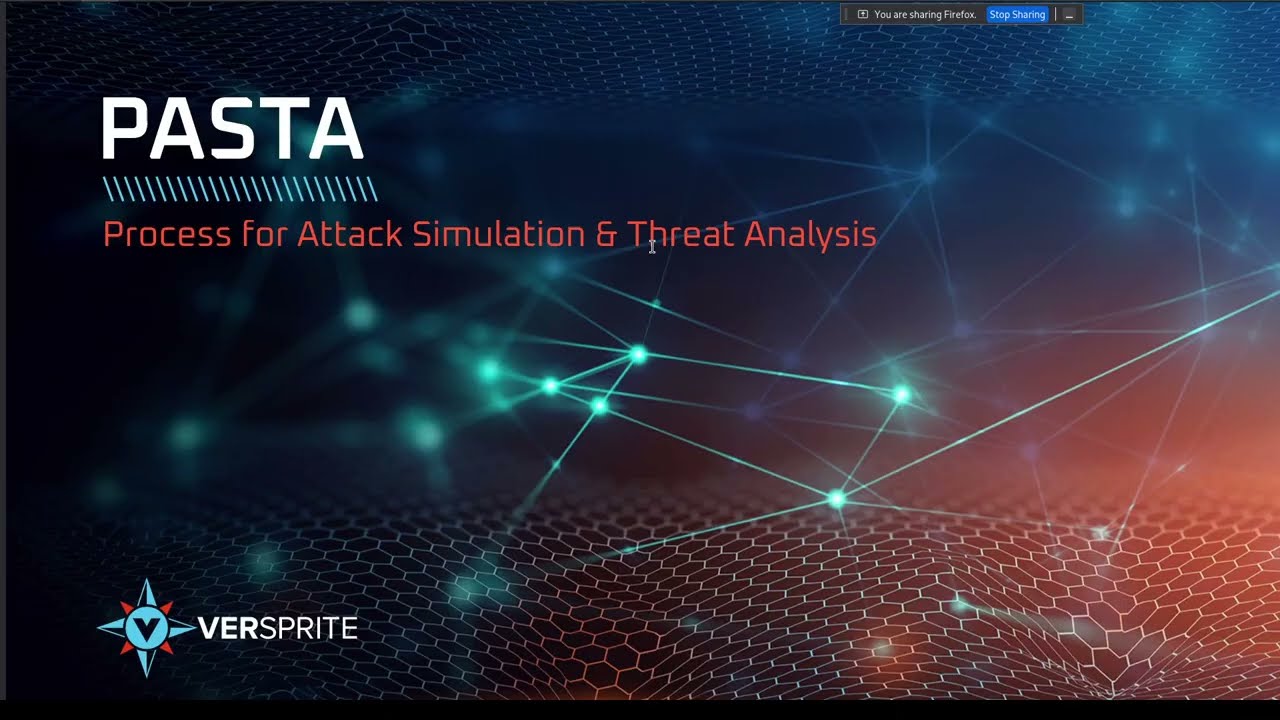 You are sharing Firefox. Stop Sharing

PASTA

Process for Attack Simulation & Threat Analysis

VERSPRITE